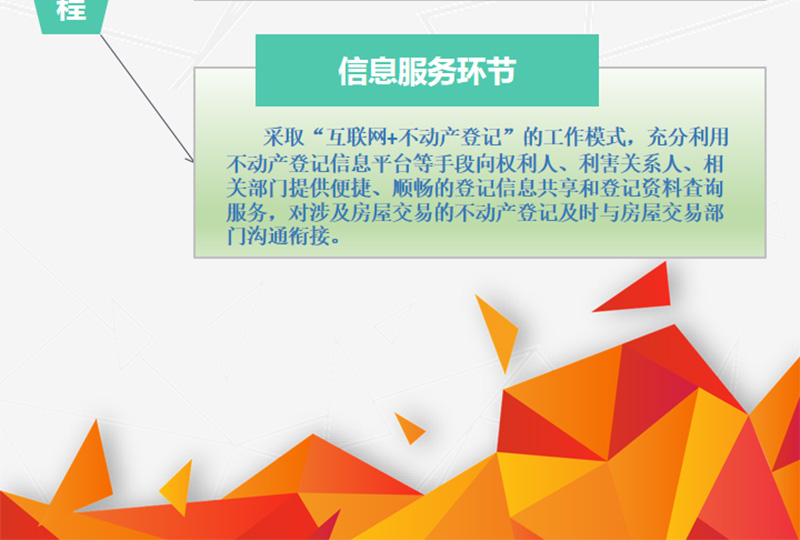 程

信息服务环节

采取“互联网+不动产登记”的工作模式，充分利用不动产登记信息平台等手段向权利人、利害关系人、相关部门提供便捷、顺畅的登记信息共享和登记资料查询服务，对涉及房屋交易的不动产登记及时与房屋交易部门沟通衔接。